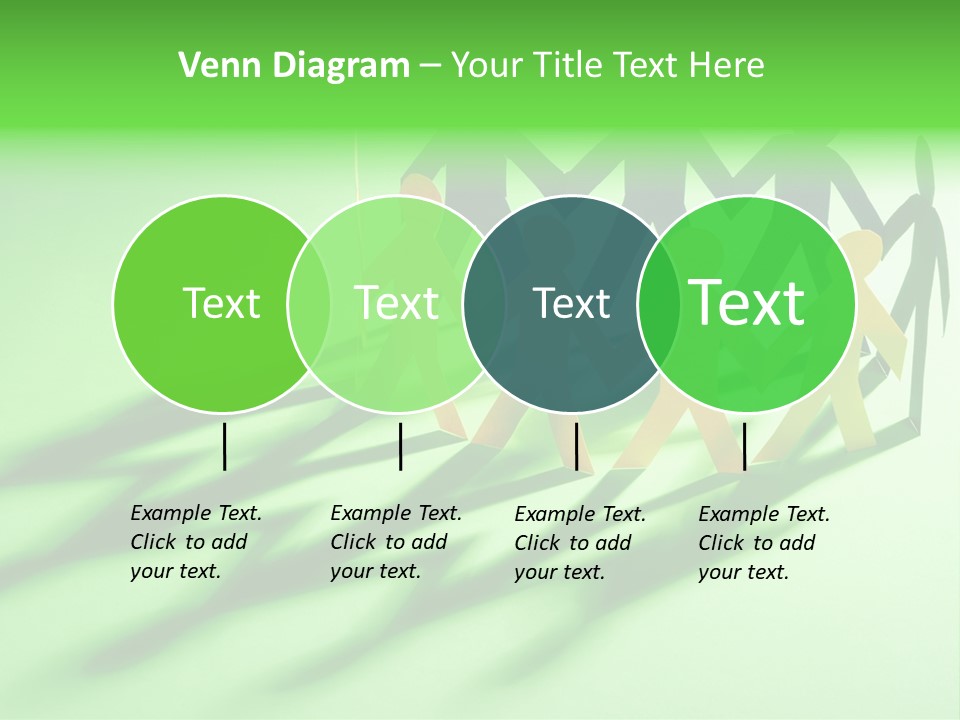 Venn Diagram – Your Title Text Here

Text

Text

Text

Text

Example Text. Click to add your text.

Example Text. Click to add your text.

Example Text. Click to add your text.

Example Text. Click to add your text.